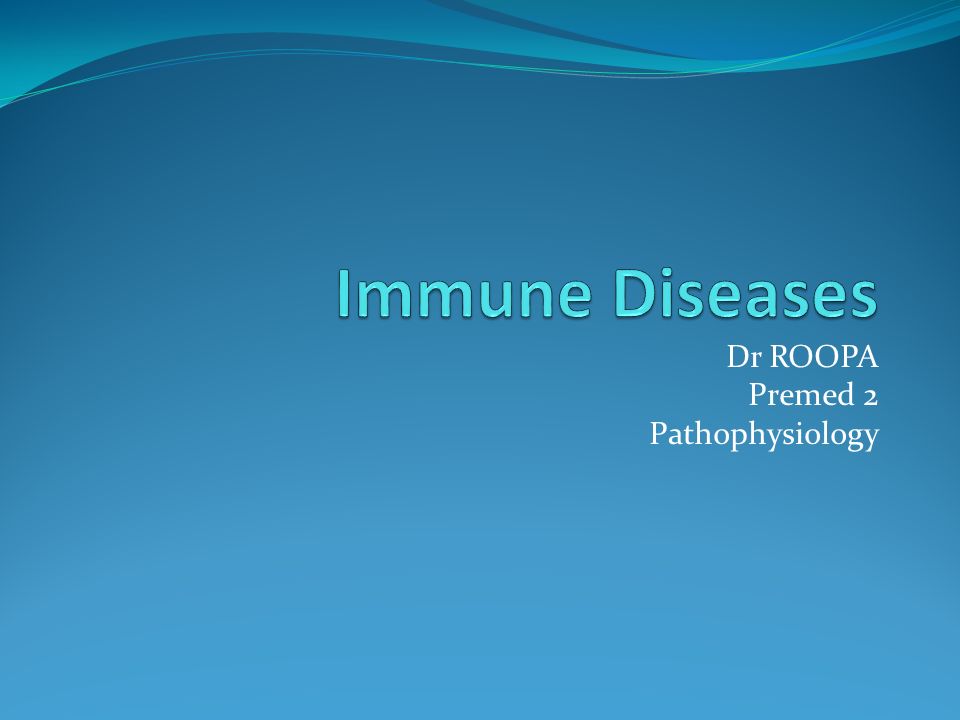 Immune Diseases

Dr ROOPA
Premed 2
Pathophysiology